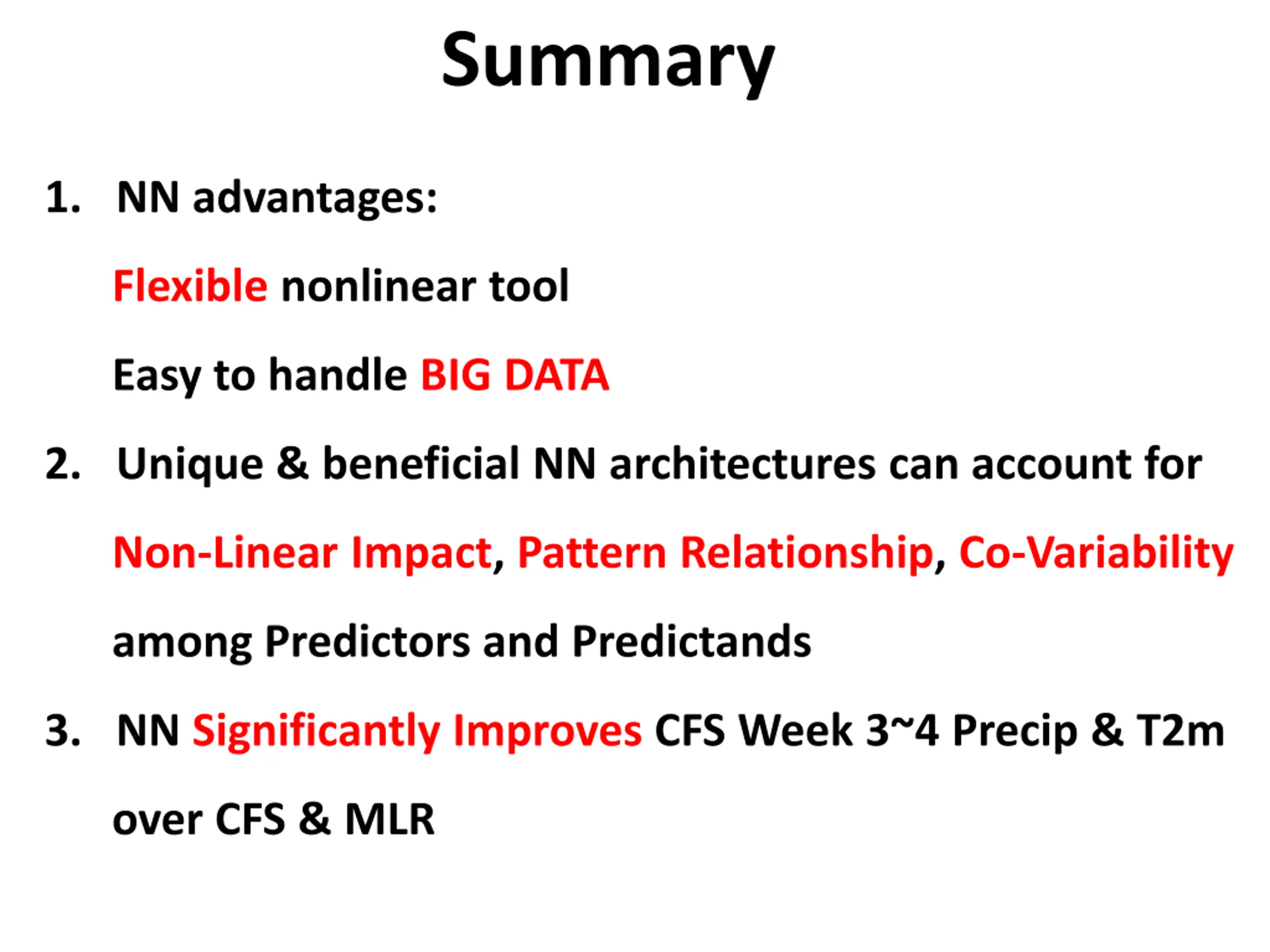 Summary

1. NN advantages:

Flexible nonlinear tool

Easy to handle BIG DATA

2. Unique & beneficial NN architectures can account for

Non-Linear Impact, Pattern Relationship, Co-Variability

among Predictors and Predictands

3. NN Significantly Improves CFS Week 3~4 Precip & T2m

over CFS & MLR